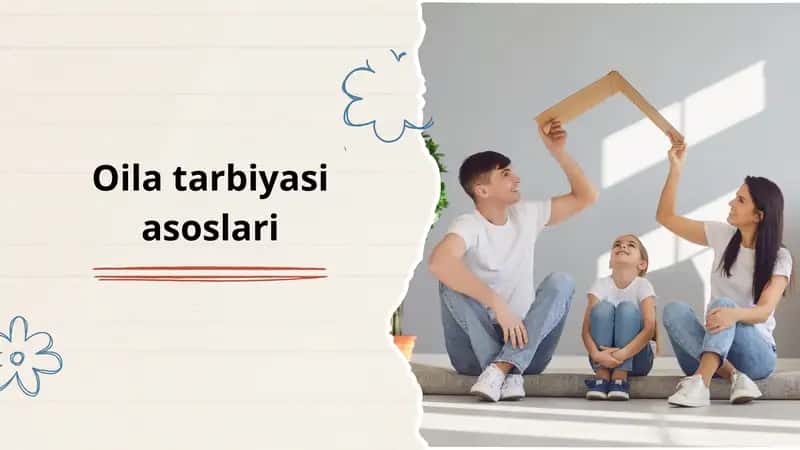 Oila tarbiyasi asoslari